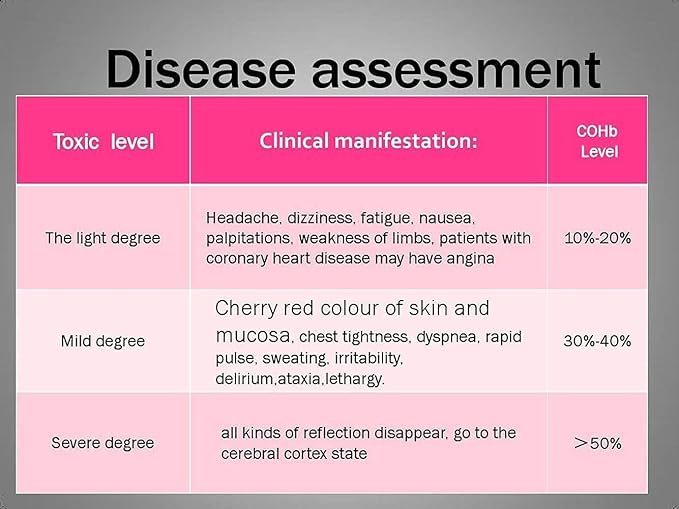 Disease assessment

| Toxic level | Clinical manifestation: | COHb Level |
|---|---|---|
| The light degree | Headache, dizziness, fatigue, nausea, palpitations, weakness of limbs, patients with coronary heart disease may have angina | 10%-20% |
| Mild degree | Cherry red colour of skin and mucosa, chest tightness, dyspnea, rapid pulse, sweating, irritability, delirium,ataxia,lethargy. | 30%-40% |
| Severe degree | all kinds of reflection disappear, go to the cerebral cortex state | ＞50% |